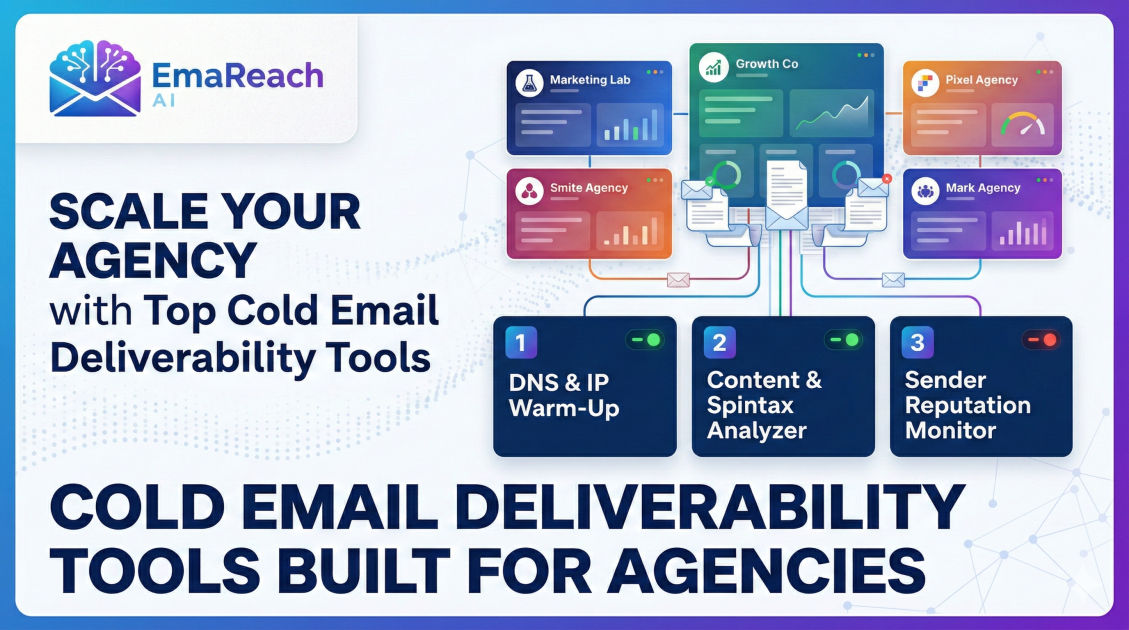 EmaReach AI

SCALE YOUR AGENCY with Top Cold Email Deliverability Tools

Marketing Lab

Growth Co

Pixel Agency

Smite Agency

Mark Agency

1 DNS & IP Warm-Up

2 Content & Spintax Analyzer

3 Sender Reputation Monitor

COLD EMAIL DELIVERABILITY TOOLS BUILT FOR AGENCIES